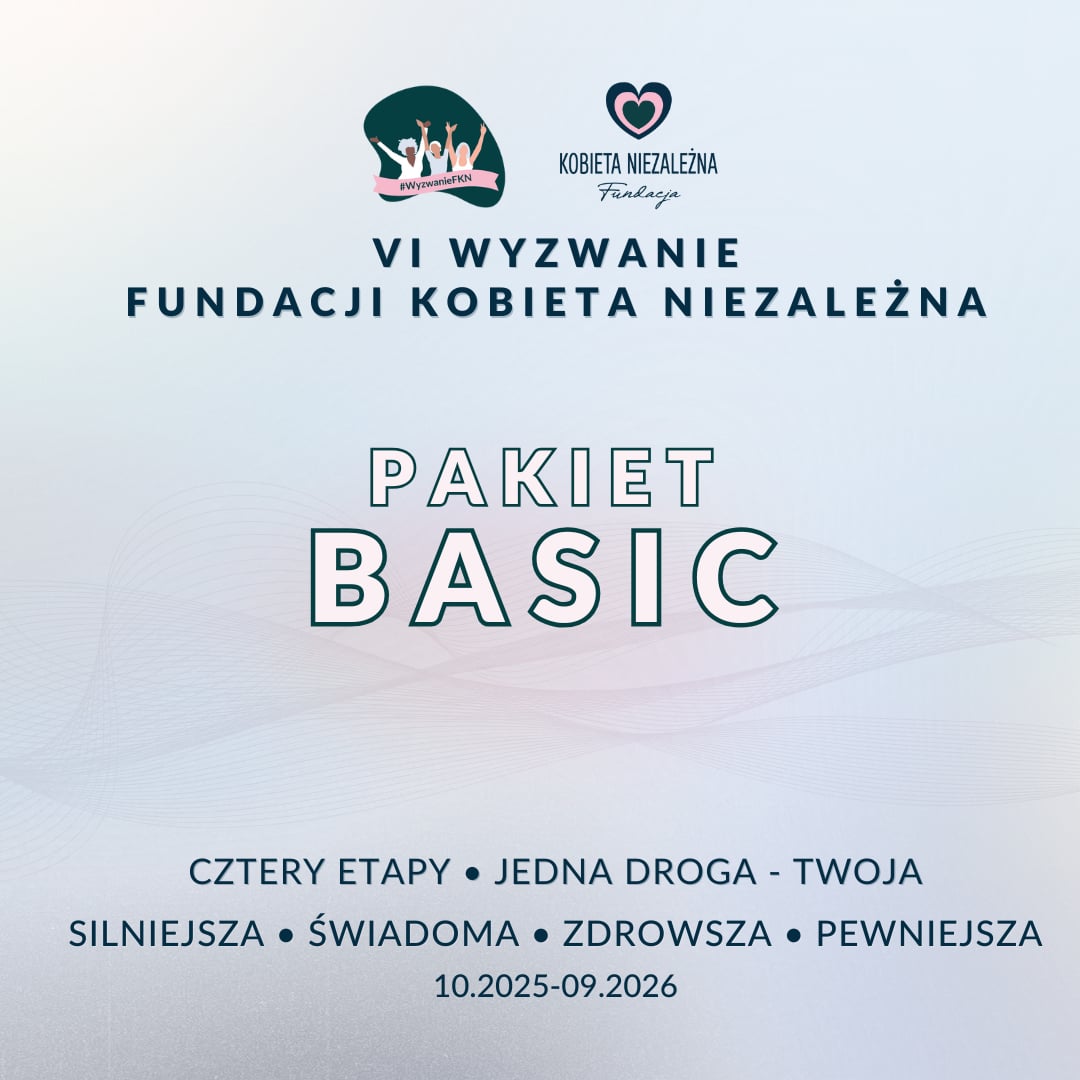 #WyzwanieFKN

KOBIETA NIEZALEŻNA
Fundacja

VI WYZWANIE
FUNDACJI KOBIETA NIEZALEŻNA

PAKIET
BASIC

CZTERY ETAPY • JEDNA DROGA - TWOJA
SILNIEJSZA • ŚWIADOMA • ZDROWSZA • PEWNIEJSZA
10.2025-09.2026